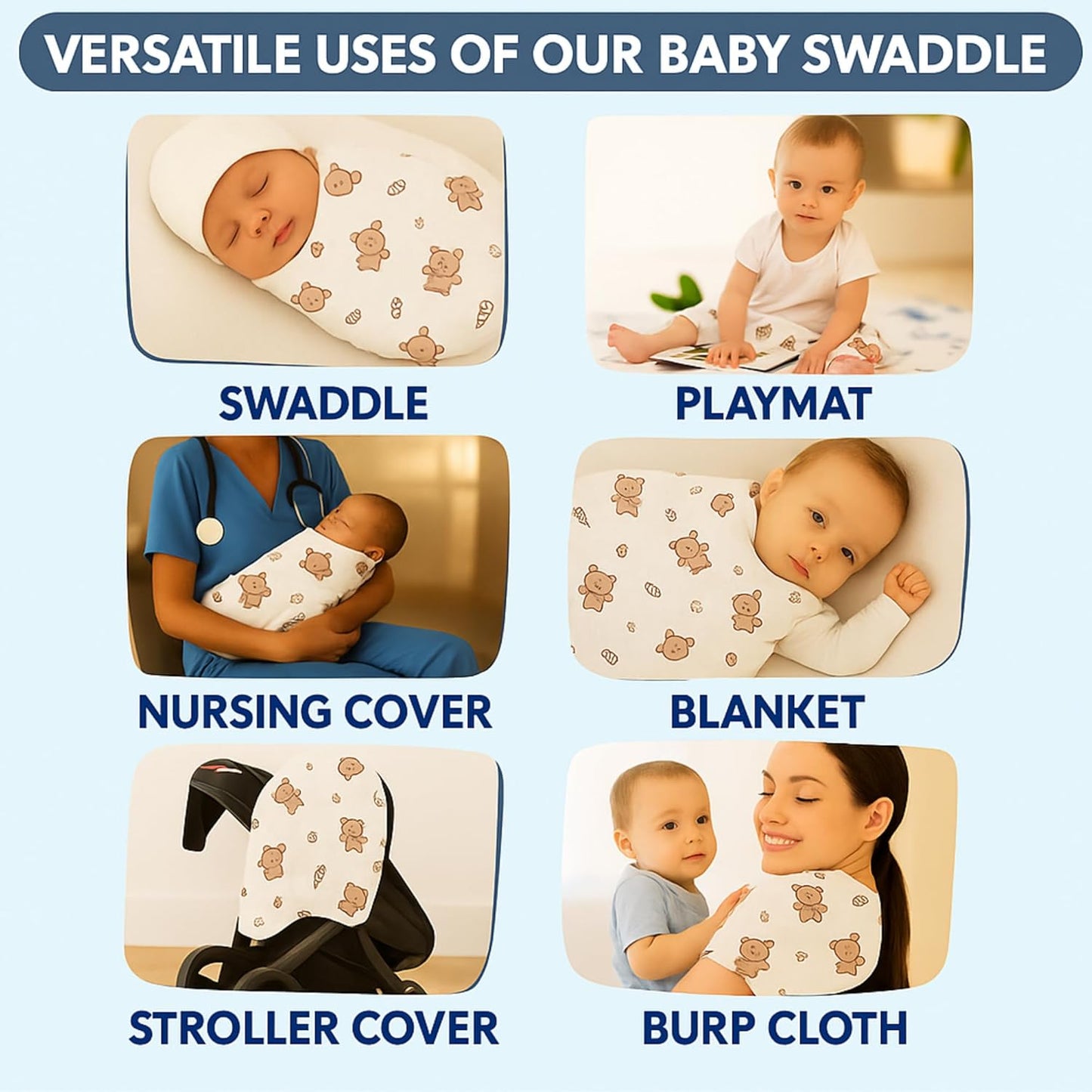 VERSATILE USES OF OUR BABY SWADDLE

SWADDLE

PLAYMAT

NURSING COVER

BLANKET

STROLLER COVER

BURP CLOTH